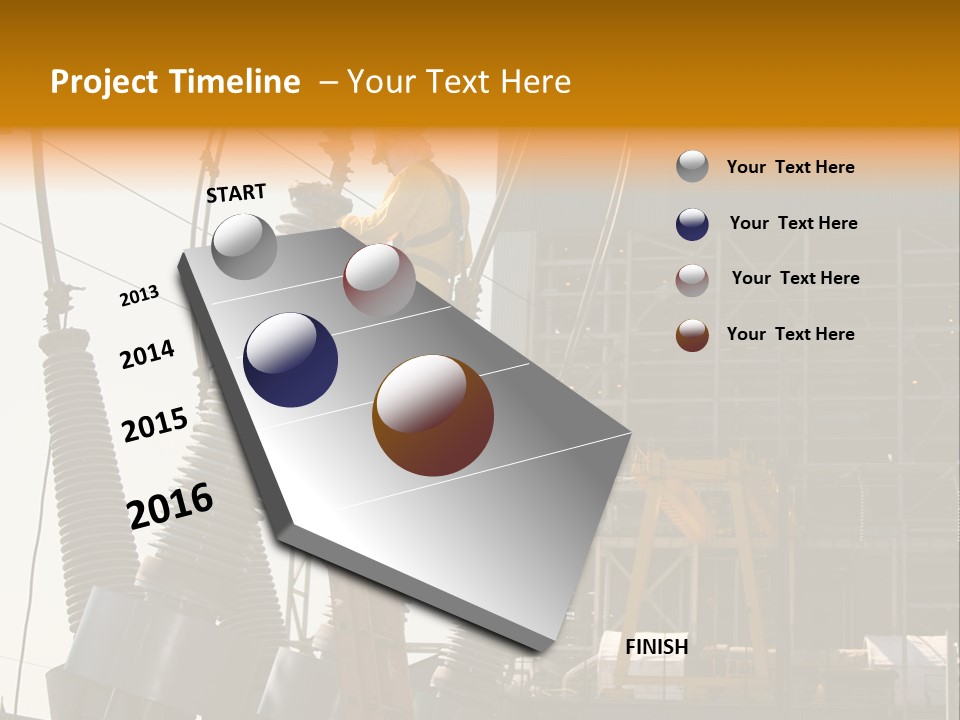 Project Timeline – Your Text Here

START

2013

2014

2015

2016

FINISH

Your Text Here

Your Text Here

Your Text Here

Your Text Here